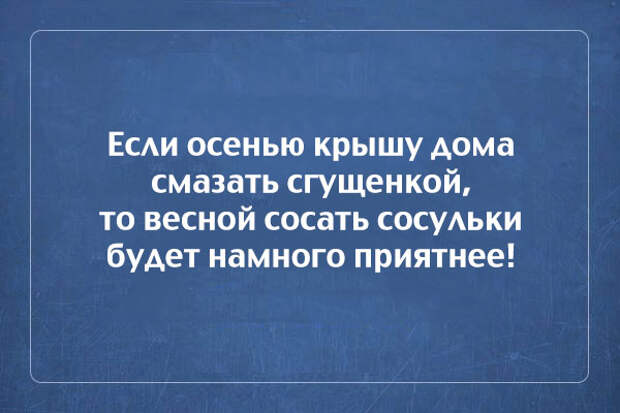 Если осенью крышу дома смазать сгущенкой, то весной сосать сосульки будет намного приятнее!